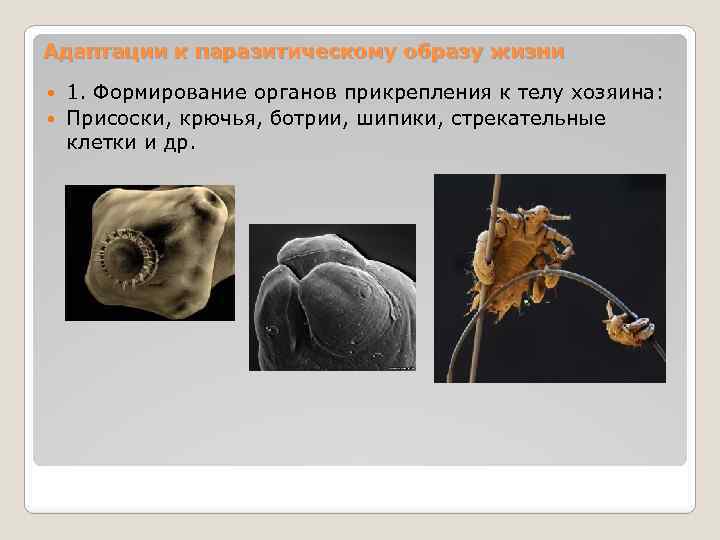 Адаптации к паразитическому образу жизни

1. Формирование органов прикрепления к телу хозяина:

Присоски, крючья, ботрии, шипики, стрекательные клетки и др.